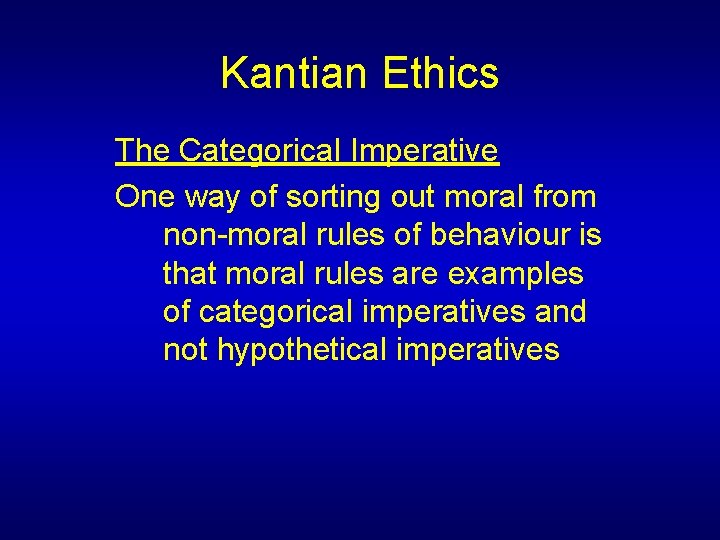 Kantian Ethics

The Categorical Imperative

One way of sorting out moral from non-moral rules of behaviour is that moral rules are examples of categorical imperatives and not hypothetical imperatives